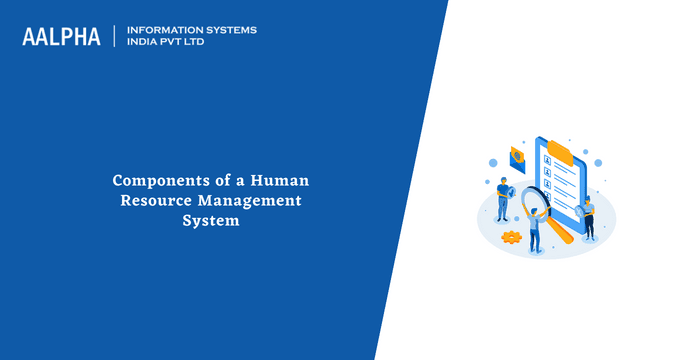 AALPHA | INFORMATION SYSTEMS INDIA PVT LTD

Components of a Human Resource Management System